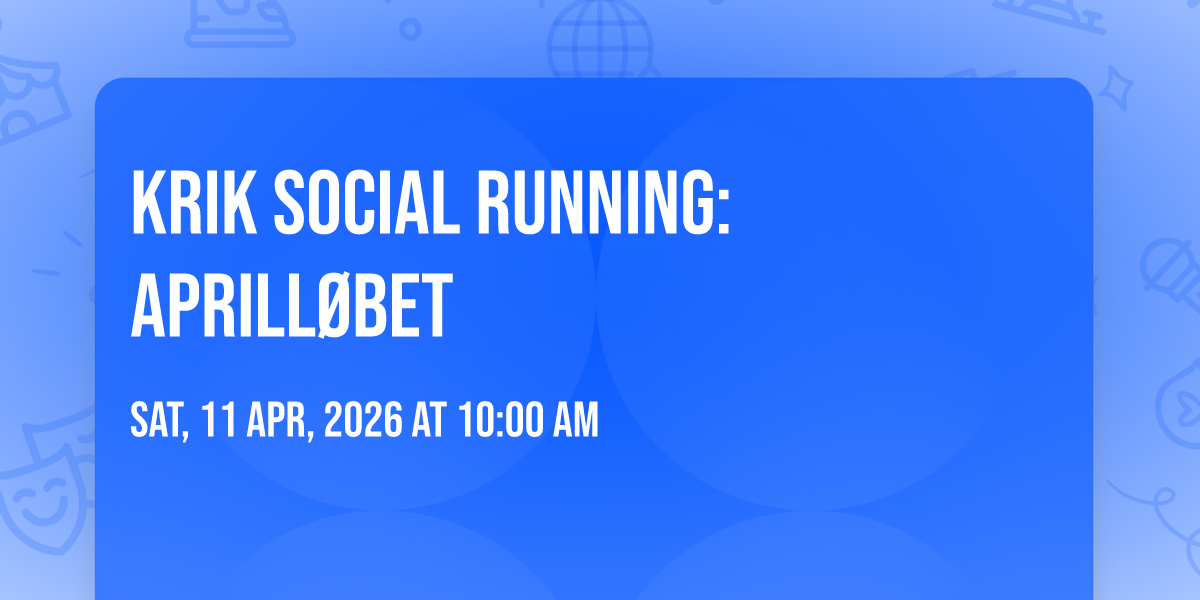 KRIK SOCIAL RUNNING: APRILLØBET

SAT, 11 APR, 2026 AT 10:00 AM